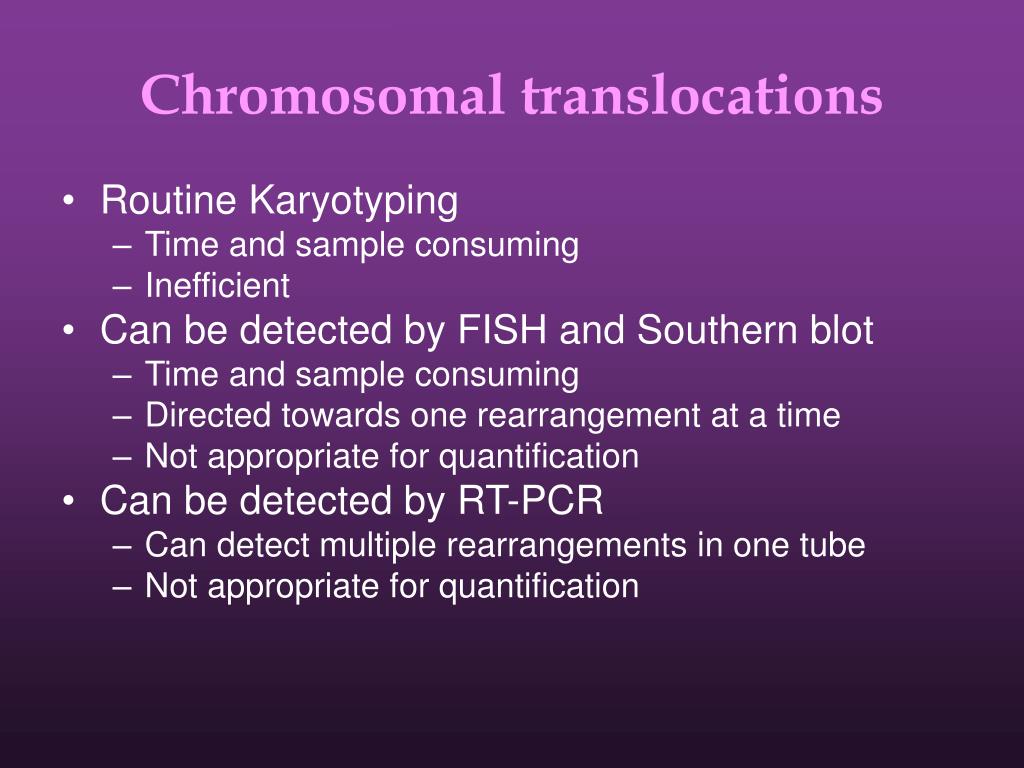 Chromosomal translocations

• Routine Karyotyping
– Time and sample consuming
– Inefficient
• Can be detected by FISH and Southern blot
– Time and sample consuming
– Directed towards one rearrangement at a time
– Not appropriate for quantification
• Can be detected by RT-PCR
– Can detect multiple rearrangements in one tube
– Not appropriate for quantification